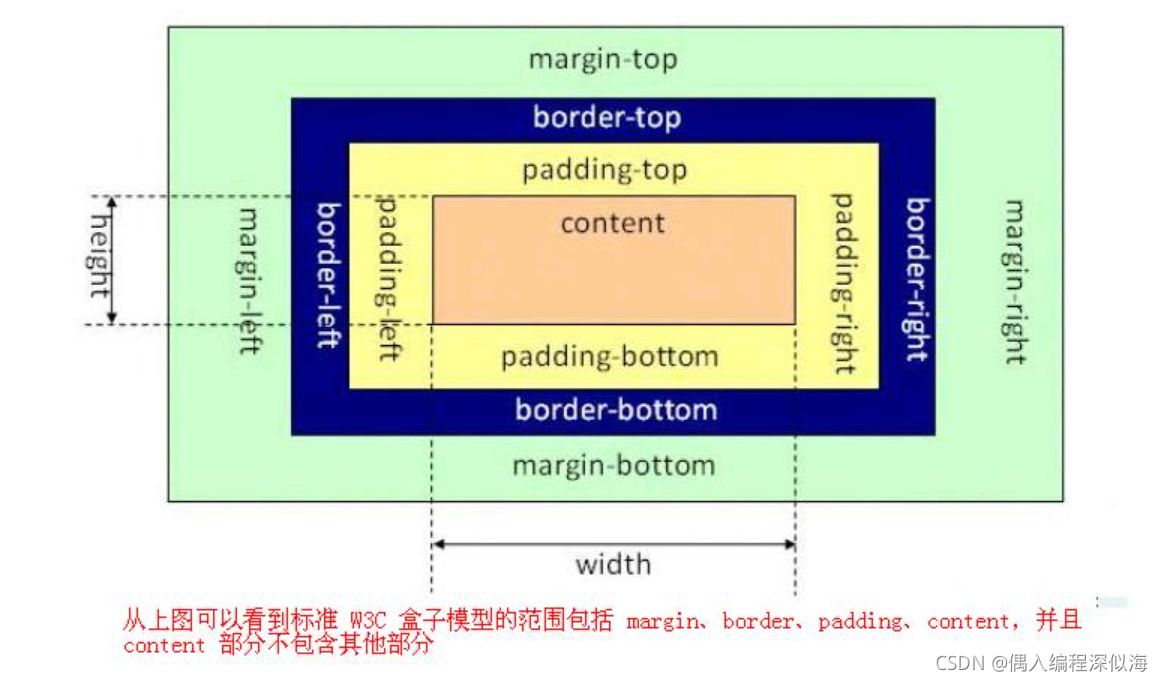 margin-top

border-top

padding-top

height

margin-left

border-left

padding-left

content

padding-right

border-right

margin-right

padding-bottom

border-bottom

margin-bottom

width

从上图可以看到标准 W3C 盒子模型的范围包括 margin、border、padding、content，并且 content 部分不包含其他部分

CSDN @偶入编程深似海